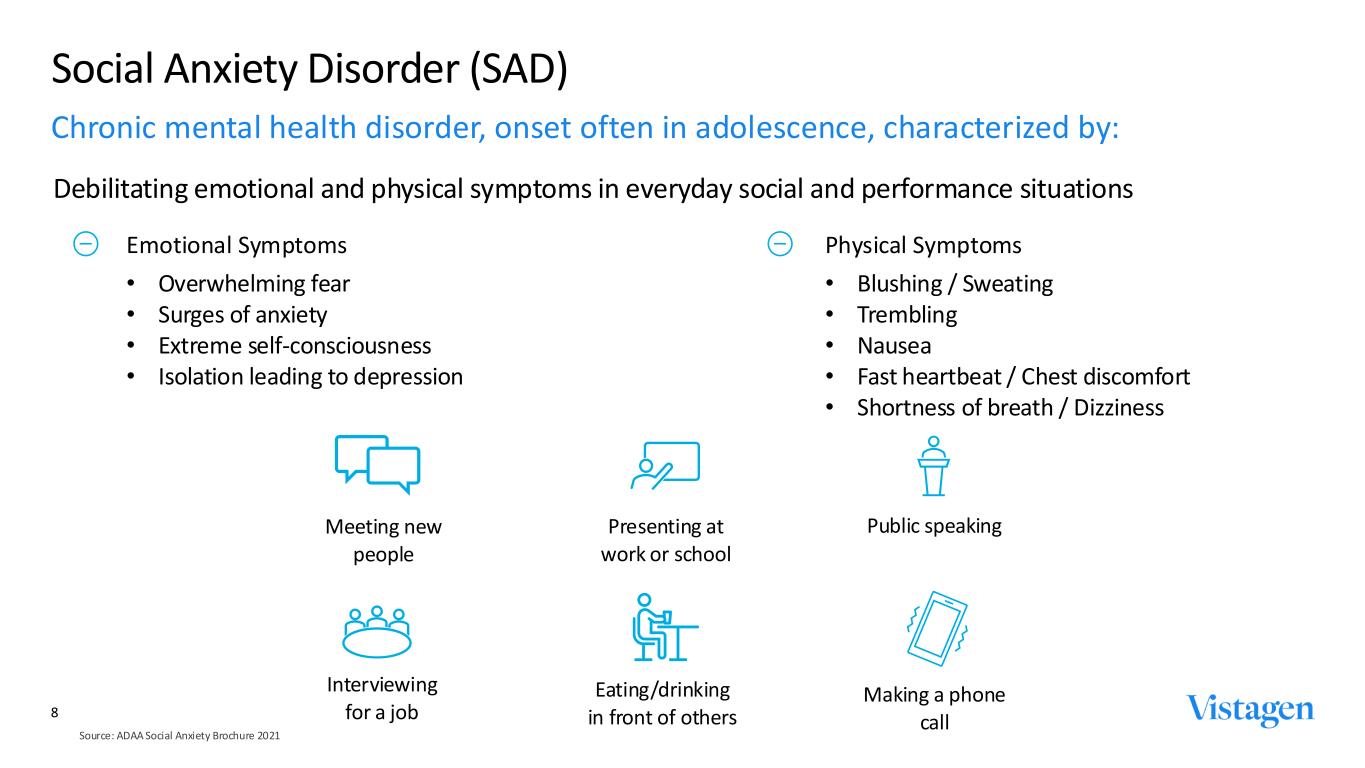 Social Anxiety Disorder (SAD)

Chronic mental health disorder, onset often in adolescence, characterized by:

Debilitating emotional and physical symptoms in everyday social and performance situations

Emotional Symptoms
• Overwhelming fear
• Surges of anxiety
• Extreme self-consciousness
• Isolation leading to depression

Physical Symptoms
• Blushing / Sweating
• Trembling
• Nausea
• Fast heartbeat / Chest discomfort
• Shortness of breath / Dizziness

Meeting new people

Presenting at work or school

Public speaking

Interviewing for a job

Eating/drinking in front of others

Making a phone call

8

Source: ADAA Social Anxiety Brochure 2021

Vistagen